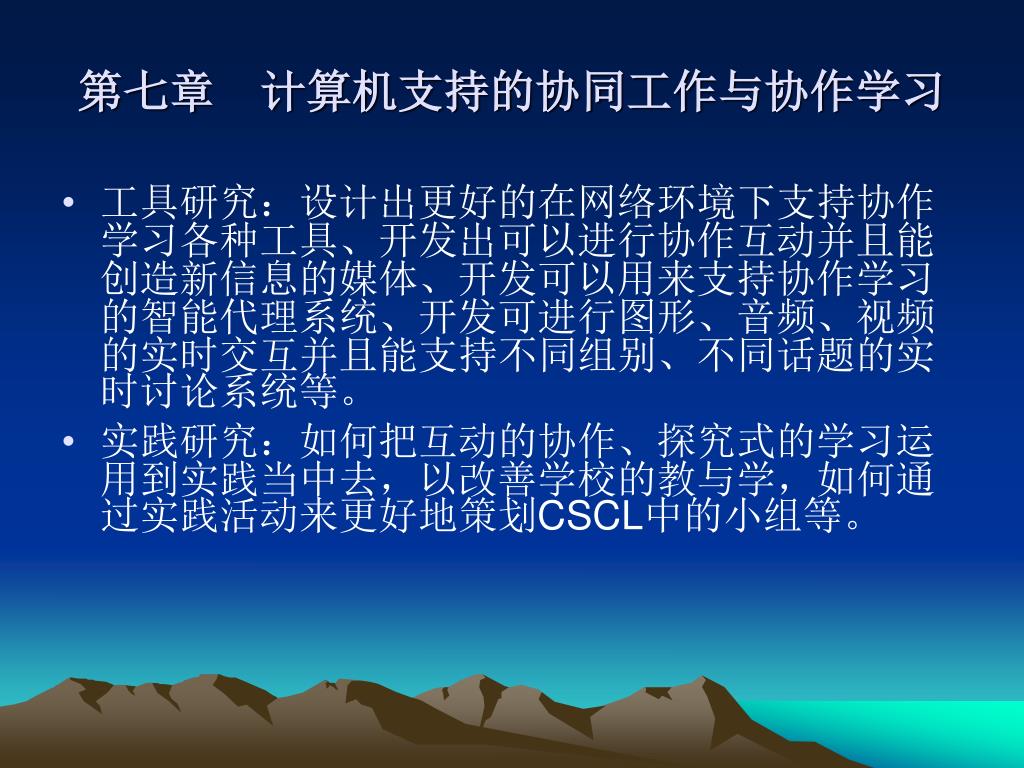 第七章　计算机支持的协同工作与协作学习

• 工具研究：设计出更好的在网络环境下支持协作学习各种工具、开发出可以进行协作互动并且能创造新信息的媒体、开发可以用来支持协作学习的智能代理系统、开发可进行图形、音频、视频的实时交互并且能支持不同组别、不同话题的实时讨论系统等。

• 实践研究：如何把互动的协作、探究式的学习运用到实践当中去，以改善学校的教与学，如何通过实践活动来更好地策划CSCL中的小组等。